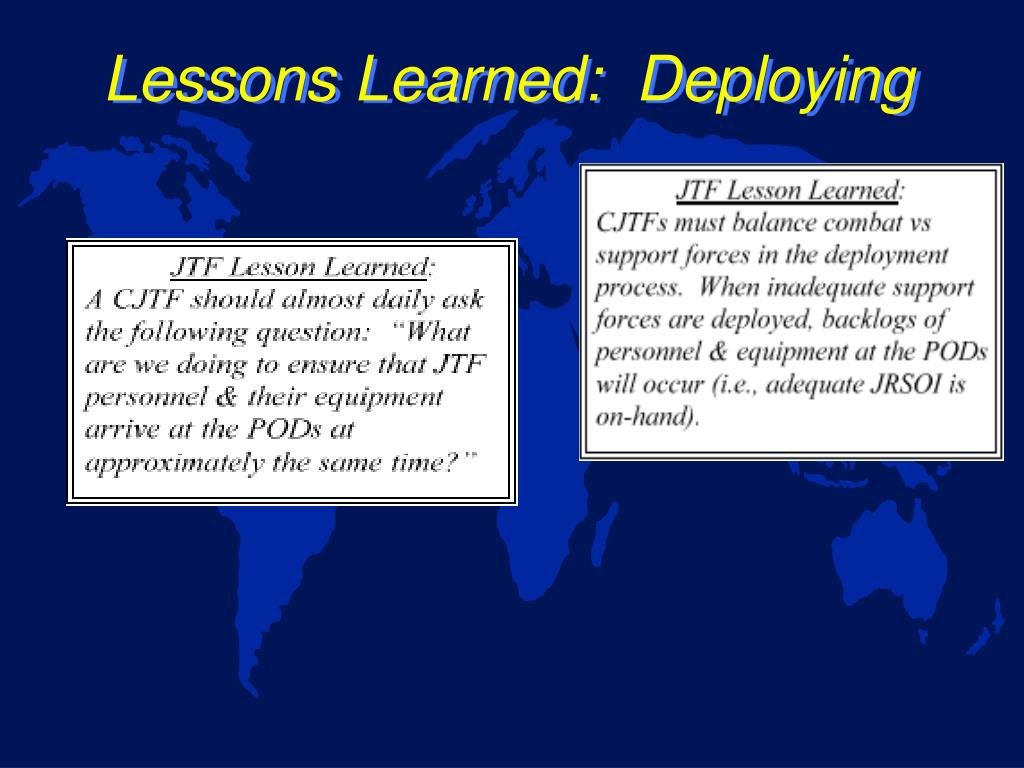 Lessons Learned: Deploying

JTF Lesson Learned:
A CJTF should almost daily ask the following question: "What are we doing to ensure that JTF personnel & their equipment arrive at the PODs at approximately the same time?"

JTF Lesson Learned:
CJTFs must balance combat vs support forces in the deployment process. When inadequate support forces are deployed, backlogs of personnel & equipment at the PODs will occur (i.e., adequate JRSOI is on-hand).